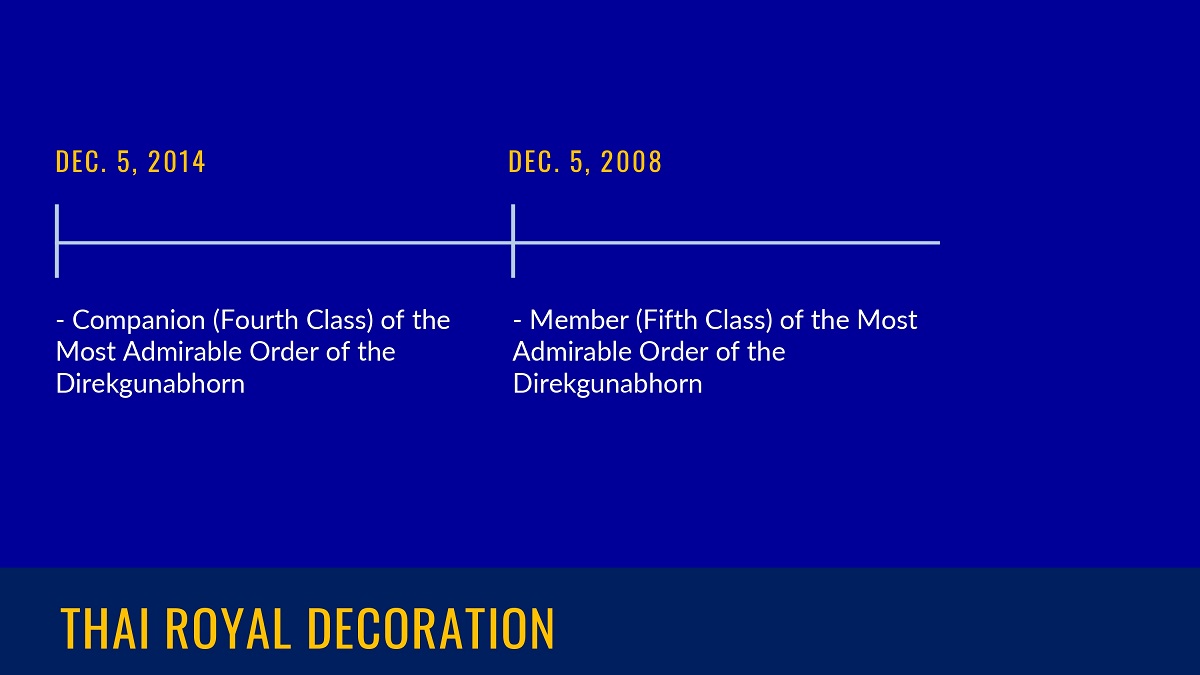 DEC. 5, 2014

- Companion (Fourth Class) of the Most Admirable Order of the Direkgunabhorn

DEC. 5, 2008

- Member (Fifth Class) of the Most Admirable Order of the Direkgunabhorn

THAI ROYAL DECORATION